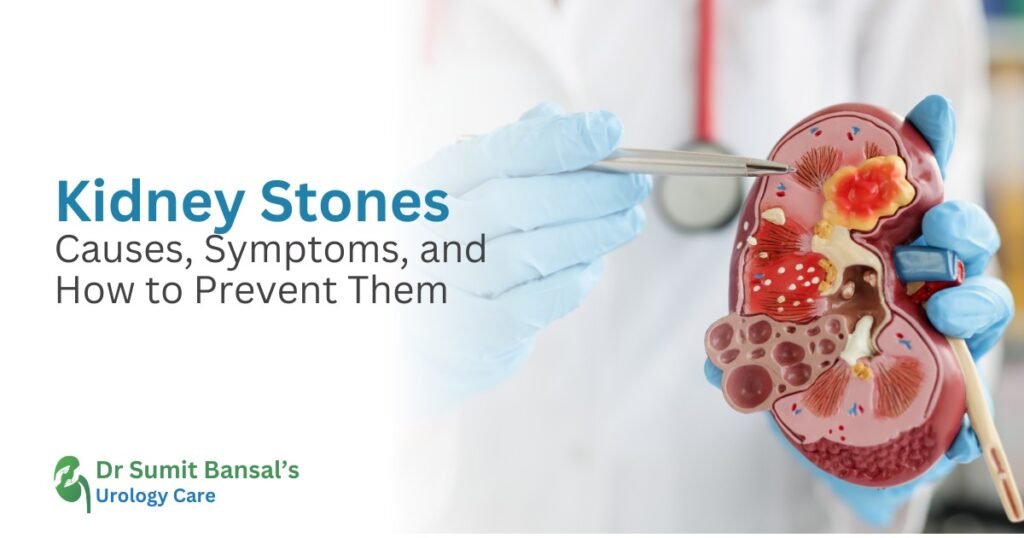 Kidney Stones
Causes, Symptoms, and How to Prevent Them

Dr Sumit Bansal's
Urology Care